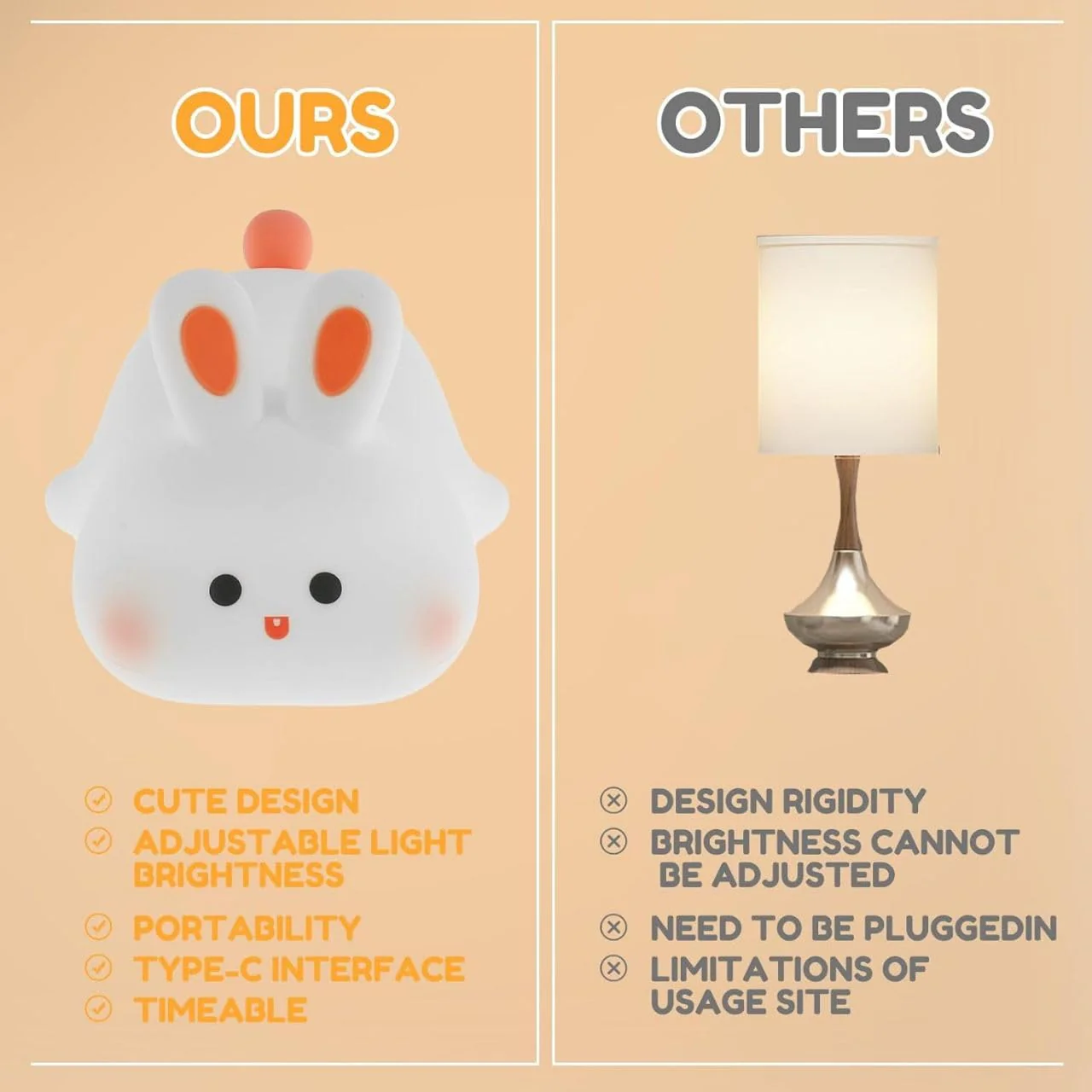 OURS

CUTE DESIGN
ADJUSTABLE LIGHT BRIGHTNESS
PORTABILITY
TYPE-C INTERFACE
TIMEABLE

OTHERS

DESIGN RIGIDITY
BRIGHTNESS CANNOT BE ADJUSTED
NEED TO BE PLUGGEDIN
LIMITATIONS OF USAGE SITE